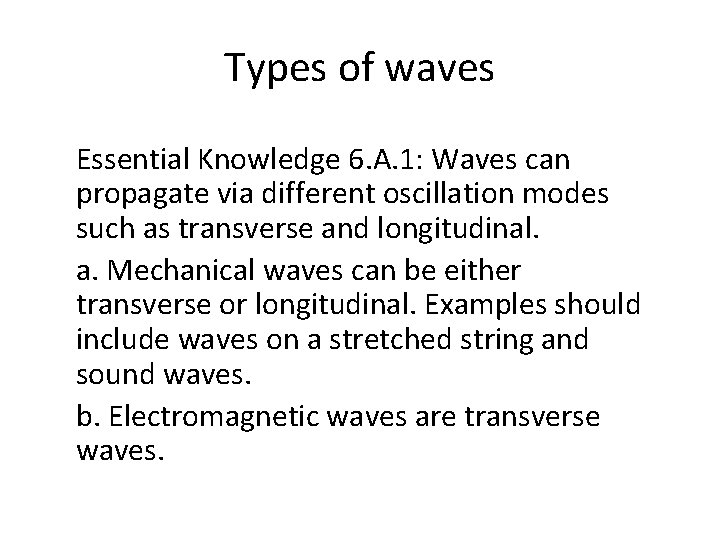 Types of waves

Essential Knowledge 6.A.1: Waves can propagate via different oscillation modes such as transverse and longitudinal.

a. Mechanical waves can be either transverse or longitudinal. Examples should include waves on a stretched string and sound waves.

b. Electromagnetic waves are transverse waves.